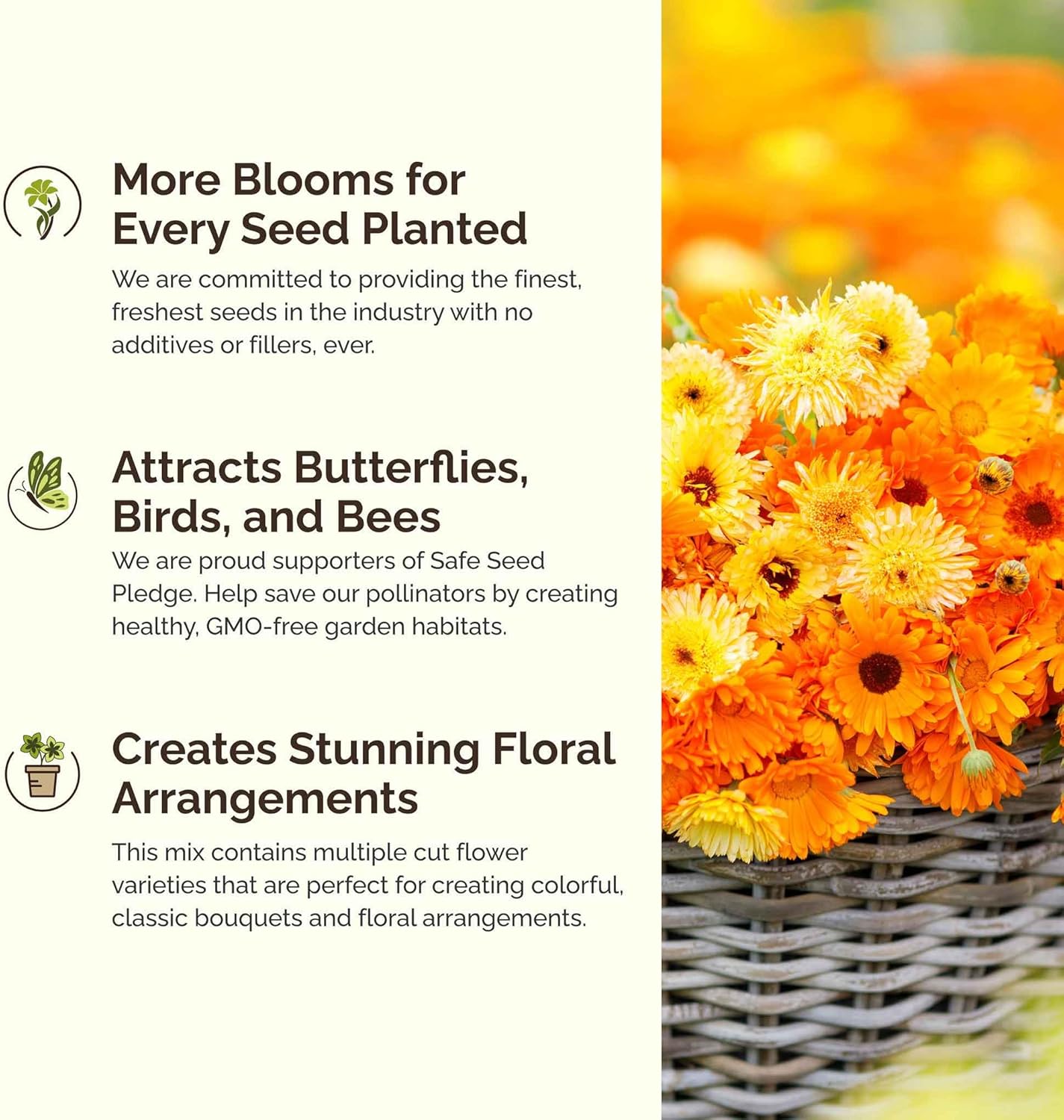 More Blooms for Every Seed Planted

We are committed to providing the finest, freshest seeds in the industry with no additives or fillers, ever.

Attracts Butterflies, Birds, and Bees

We are proud supporters of Safe Seed Pledge. Help save our pollinators by creating healthy, GMO-free garden habitats.

Creates Stunning Floral Arrangements

This mix contains multiple cut flower varieties that are perfect for creating colorful, classic bouquets and floral arrangements.